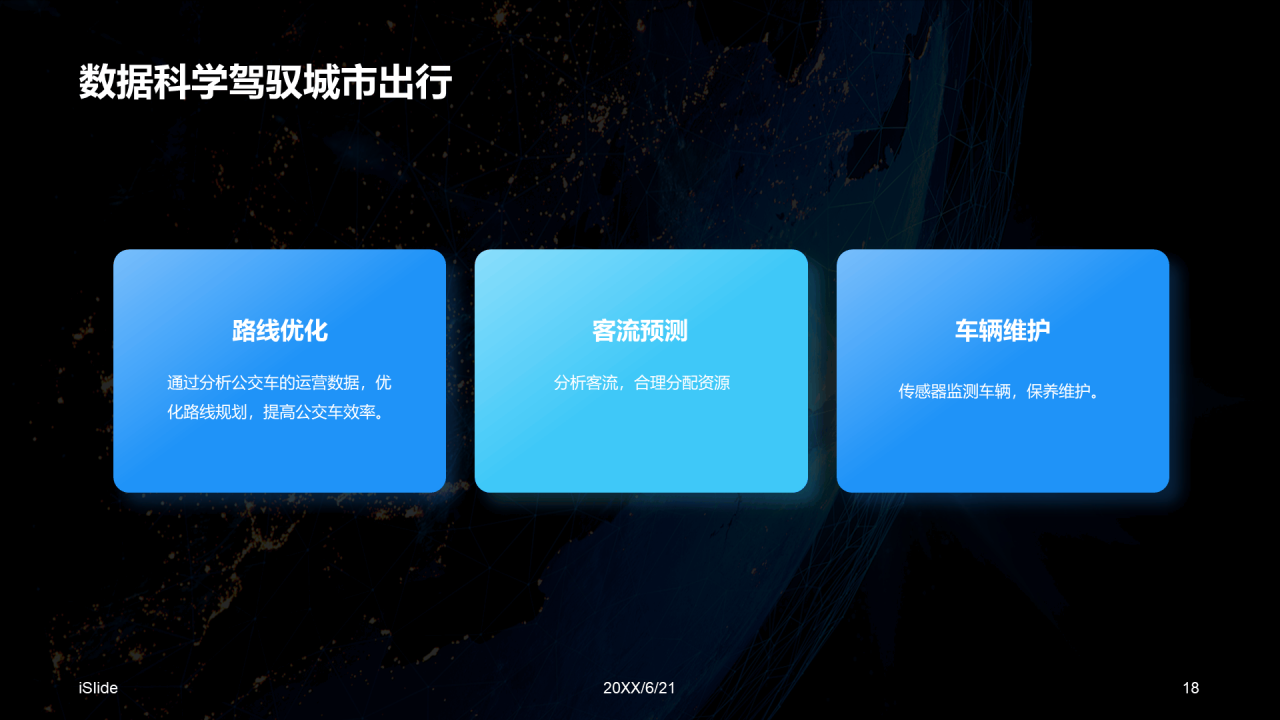 数据科学驾驭城市出行

路线优化

通过分析公交车的运营数据，优化路线规划，提高公交车效率。

客流预测

分析客流，合理分配资源

车辆维护

传感器监测车辆，保养维护。

iSlide

20XX/6/21

18